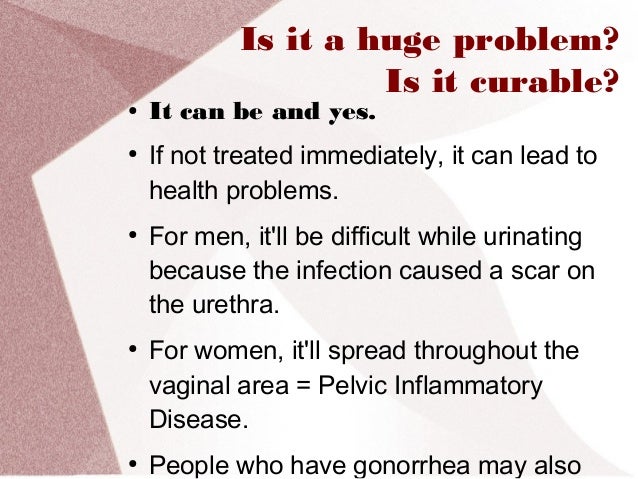 Is it a huge problem?
Is it curable?

• It can be and yes.

• If not treated immediately, it can lead to health problems.

• For men, it'll be difficult while urinating because the infection caused a scar on the urethra.

• For women, it'll spread throughout the vaginal area = Pelvic Inflammatory Disease.

• People who have gonorrhea may also